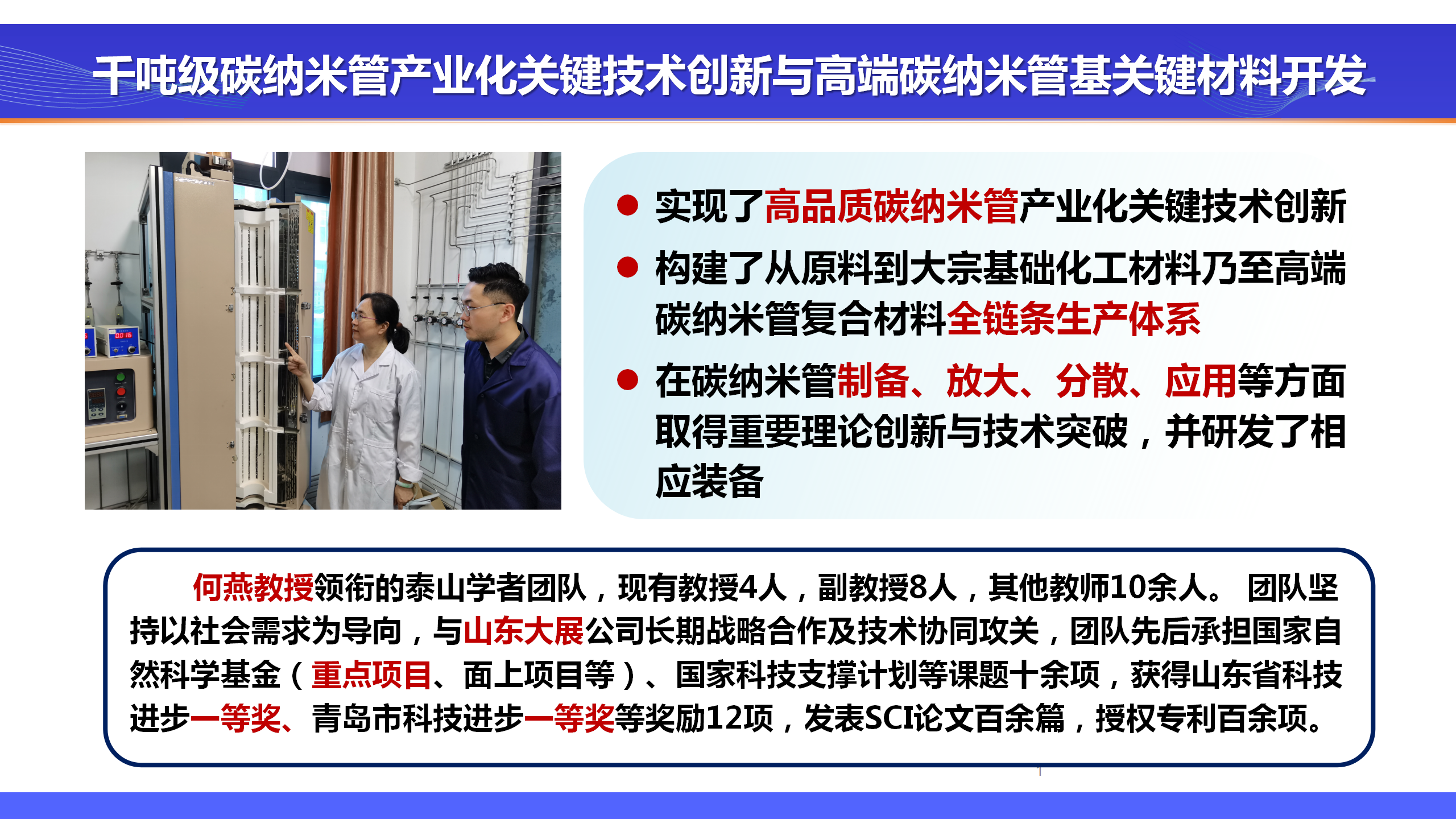 千吨级碳纳米管产业化关键技术创新与高端碳纳米管基关键材料开发

● 实现了高品质碳纳米管产业化关键技术创新

● 构建了从原料到大宗基础化工材料乃至高端碳纳米管复合材料全链条生产体系

● 在碳纳米管制备、放大、分散、应用等方面取得重要理论创新与技术突破，并研发了相应装备

何燕教授领衔的泰山学者团队，现有教授4人，副教授8人，其他教师10余人。 团队坚持以社会需求为导向，与山东大展公司长期战略合作及技术协同攻关，团队先后承担国家自然科学基金（重点项目、面上项目等）、国家科技支撑计划等课题十余项，获得山东省科技进步一等奖、青岛市科技进步一等奖等奖励12项，发表SCI论文百余篇，授权专利百余项。